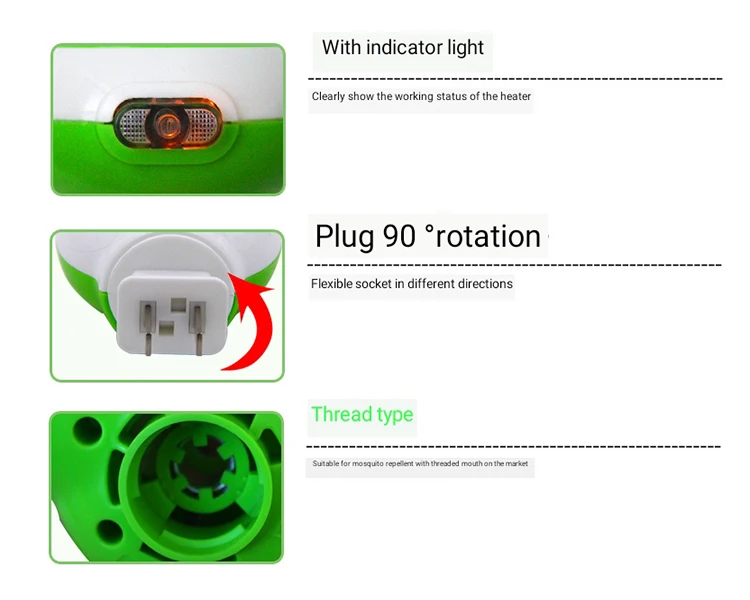 With indicator light

Clearly show the working status of the heater

Plug 90 °rotation

Flexible socket in different directions

Thread type

Suitable for mosquito repellent with threaded mouth on the market